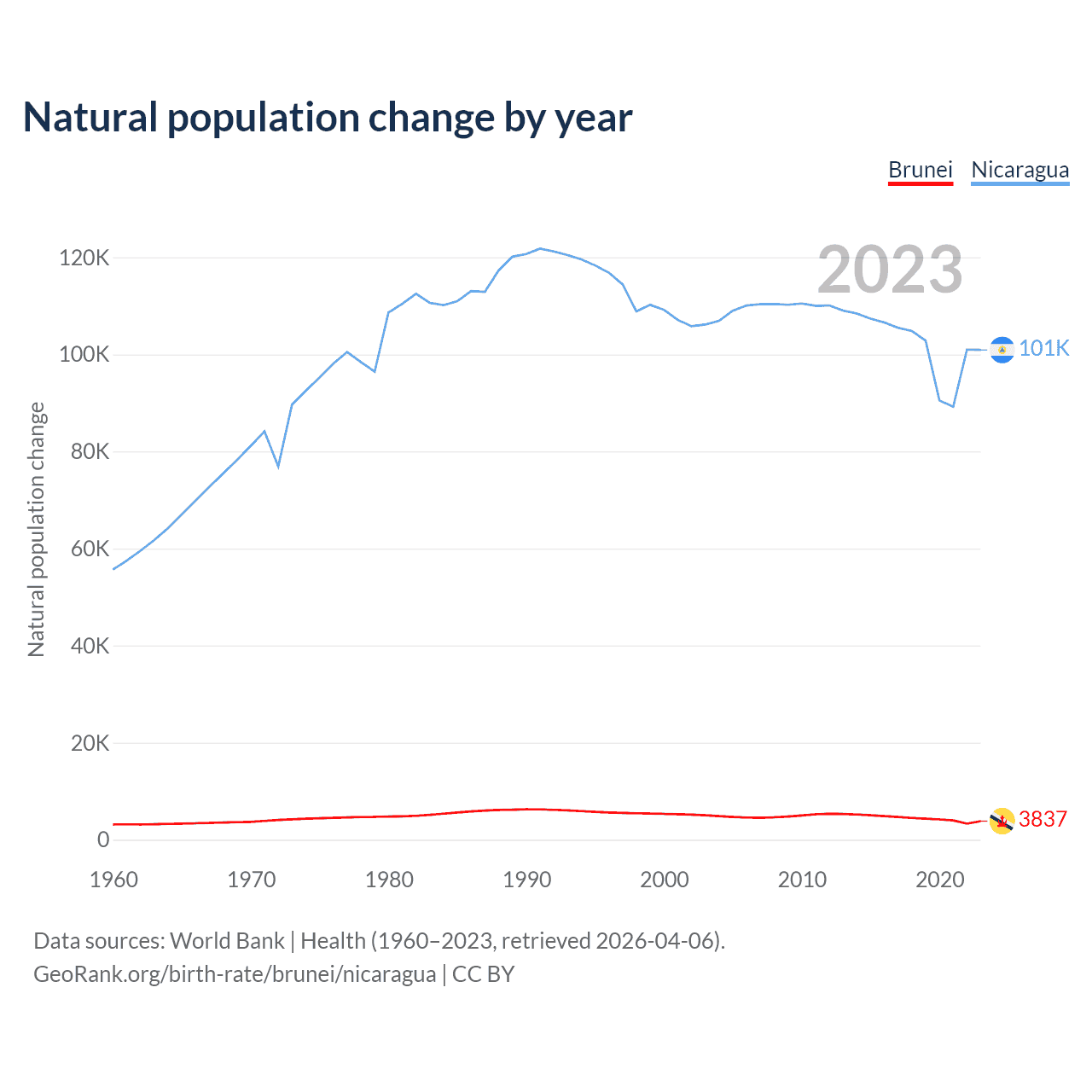 Natural population change by year

Brunei Nicaragua

2023

Natural population change

120K
100K
80K
60K
40K
20K
0

101K
3837

1960
1970
1980
1990
2000
2010
2020

Data sources: World Bank | Health (1960–2023, retrieved 2026-04-06).
GeoRank.org/birth-rate/brunei/nicaragua | CC BY